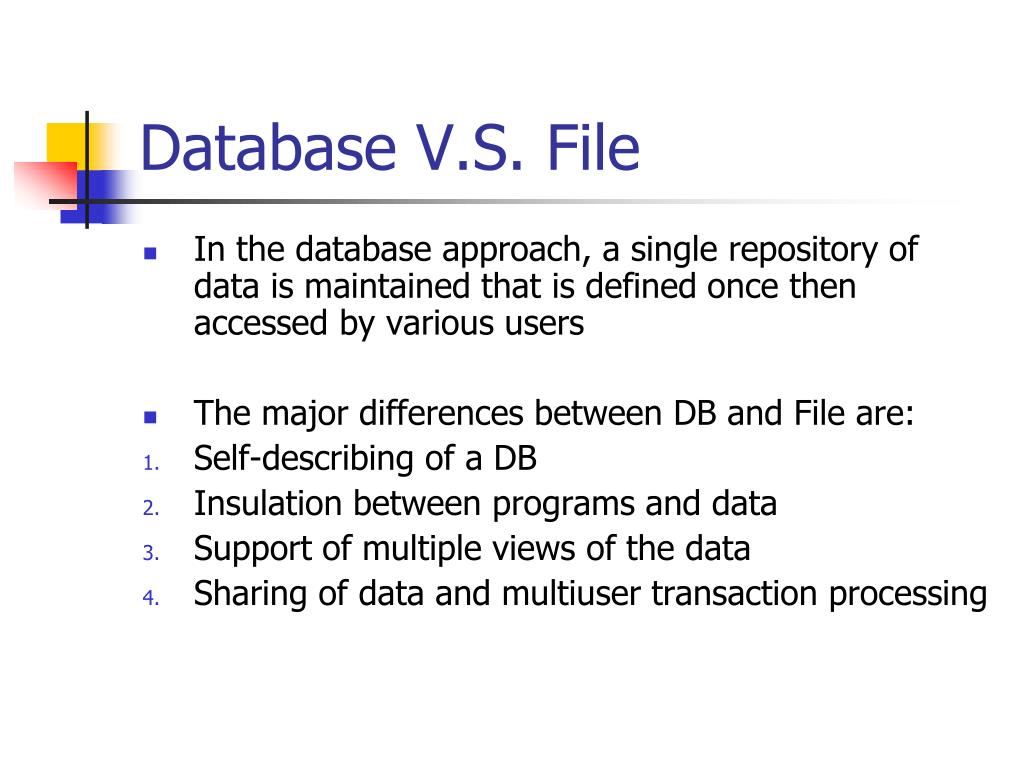 Database V.S. File

- In the database approach, a single repository of data is maintained that is defined once then accessed by various users

- The major differences between DB and File are:

1. Self-describing of a DB
2. Insulation between programs and data
3. Support of multiple views of the data
4. Sharing of data and multiuser transaction processing